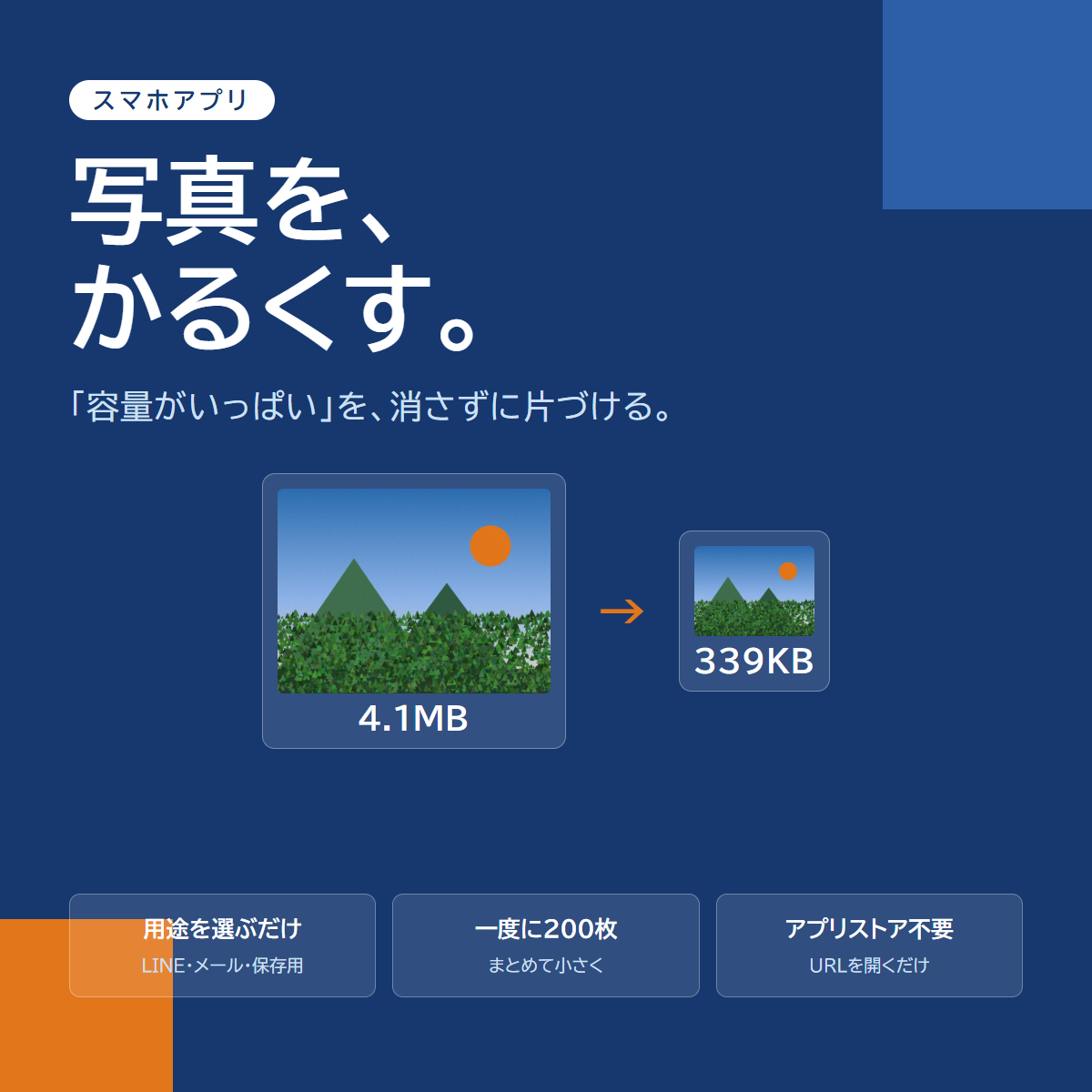 スマホアプリ

写真を、
かるくす。

「容量がいっぱい」を、消さずに片づける。

4.1MB

→

339KB

用途を選ぶだけ
LINE・メール・保存用

一度に200枚
まとめて小さく

アプリストア不要
URLを開くだけ